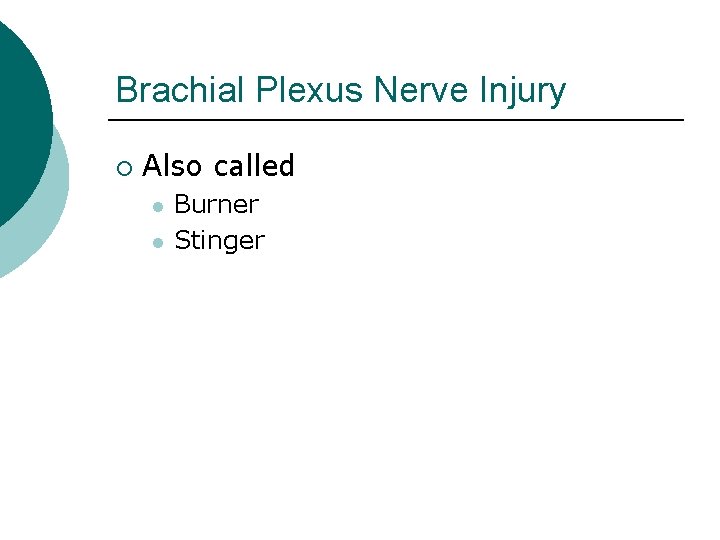 Brachial Plexus Nerve Injury

Also called

Burner

Stinger